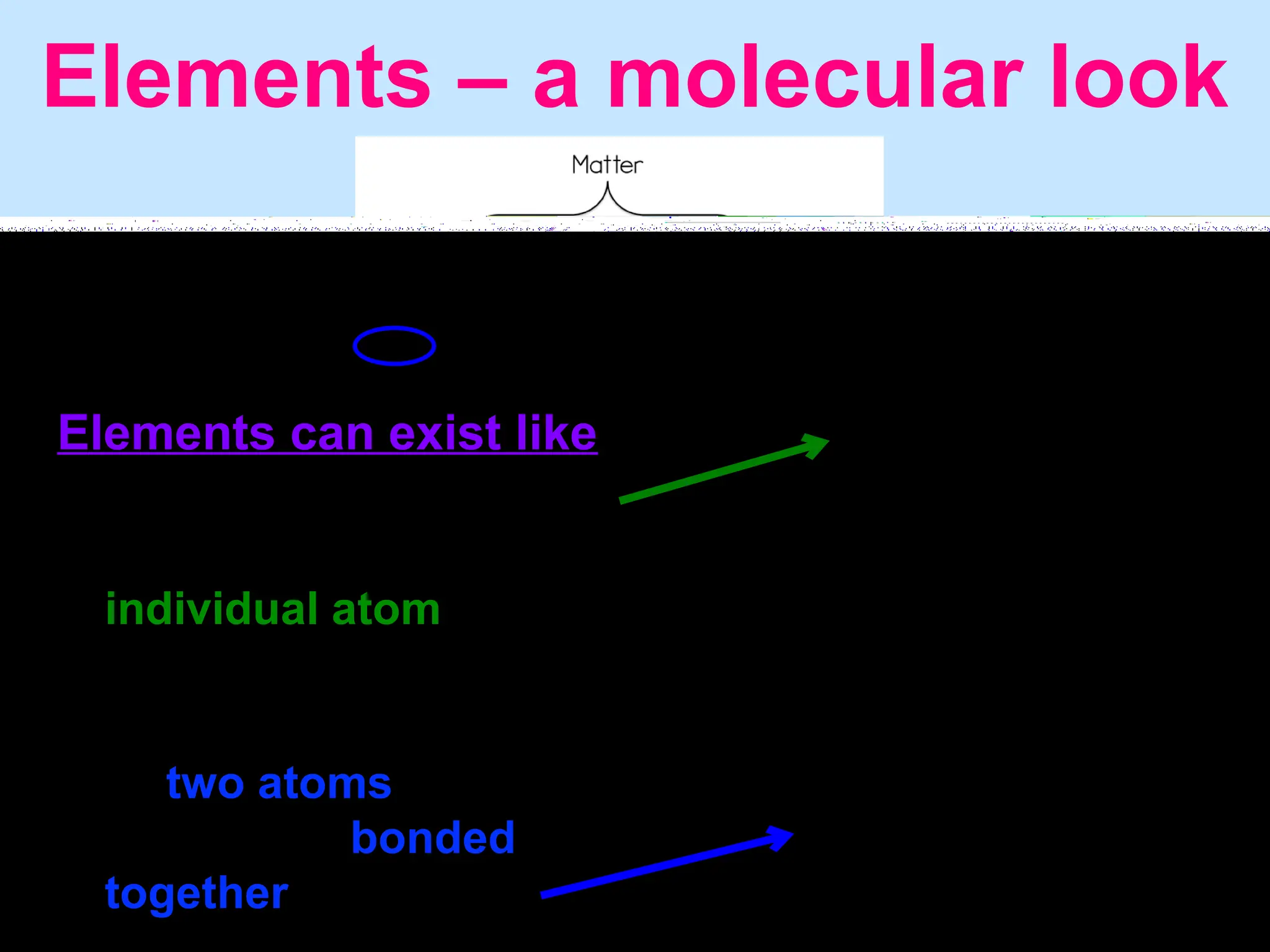 Elements – a molecular look

Matter

Elements can exist like

individual atom

two atoms bonded together